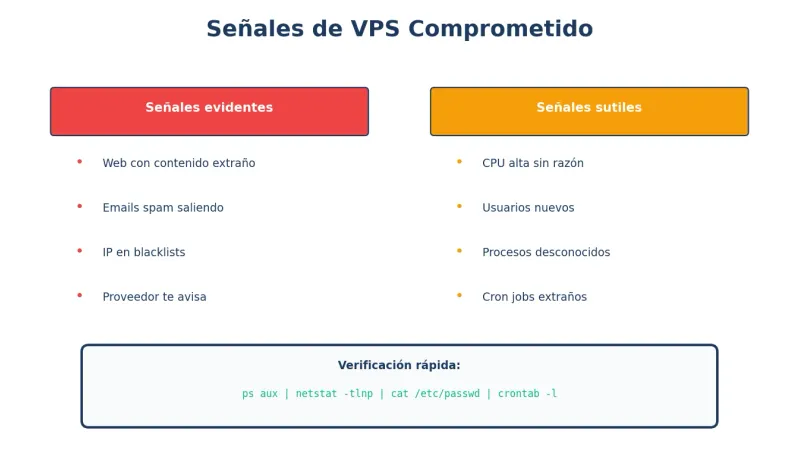 Señales de VPS Comprometido

Señales evidentes

- Web con contenido extraño
- Emails spam saliendo
- IP en blacklists
- Proveedor te avisa

Señales sutiles

- CPU alta sin razón
- Usuarios nuevos
- Procesos desconocidos
- Cron jobs extraños

Verificación rápida:

ps aux | netstat -tlnp | cat /etc/passwd | crontab -l